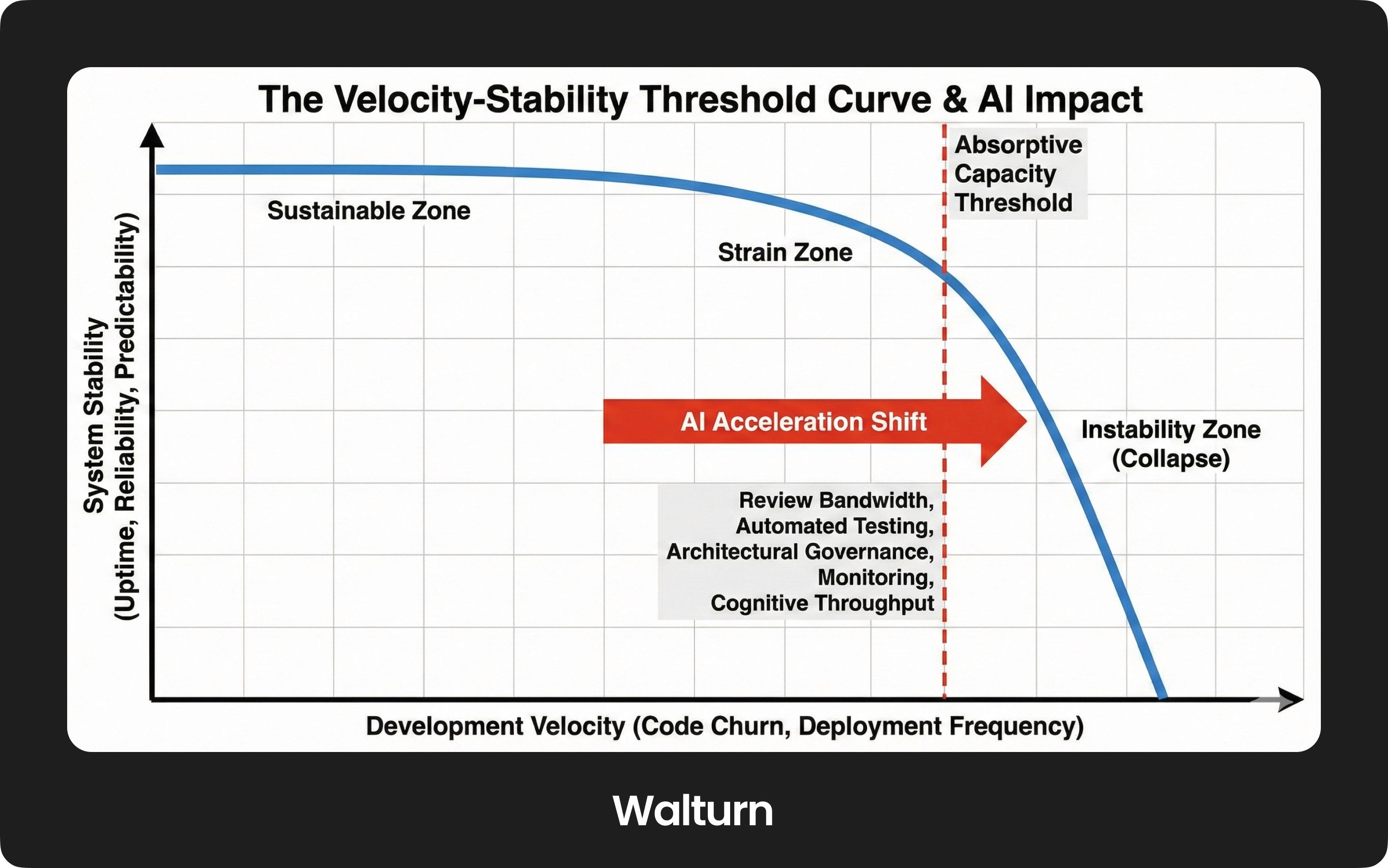 The Velocity-Stability Threshold Curve & AI Impact

System Stability
(Uptime, Reliability, Predictability)

Sustainable Zone

Strain Zone

Absorptive
Capacity
Threshold

AI Acceleration Shift

Instability Zone
(Collapse)

Review Bandwidth,
Automated Testing,
Architectural Governance,
Monitoring,
Cognitive Throughput

Development Velocity (Code Churn, Deployment Frequency)

Walturn